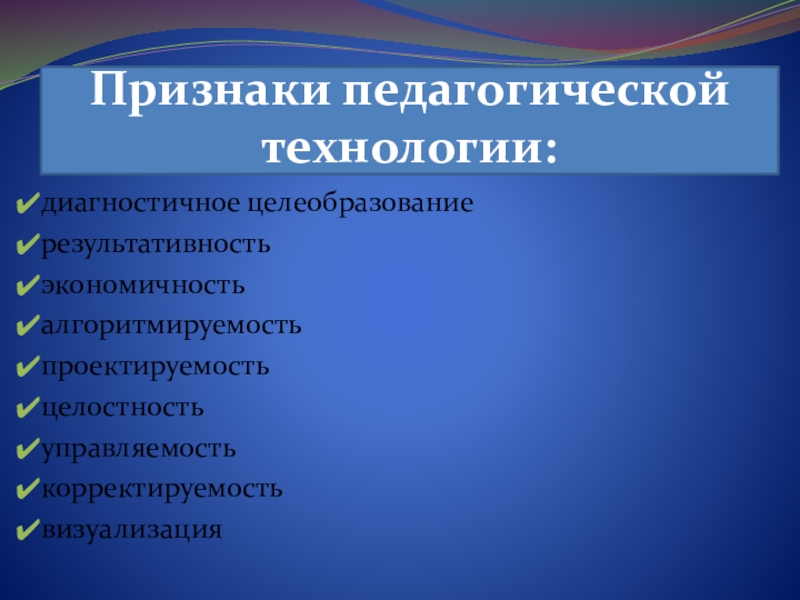 Признаки педагогической технологии:

✔диагностичное целеобразование
✔результативность
✔экономичность
✔алгоритмируемость
✔проектируемость
✔целостность
✔управляемость
✔корректируемость
✔визуализация